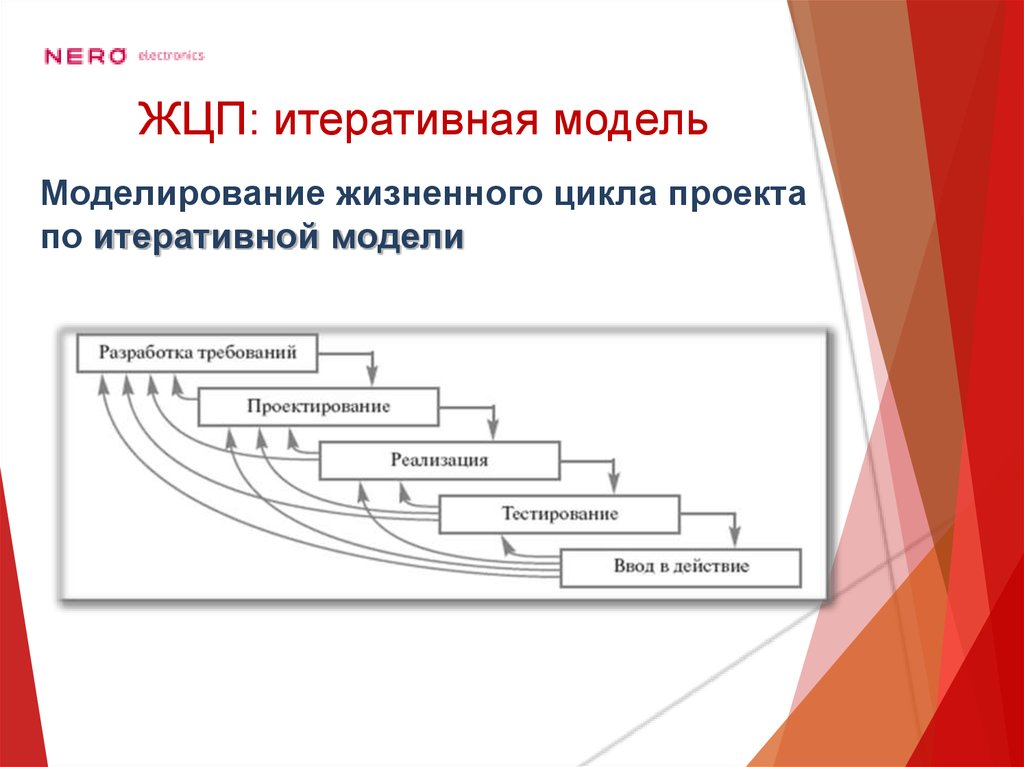 NERO electronics

ЖЦП: итеративная модель

Моделирование жизненного цикла проекта по итеративной модели

Разработка требований
Проектирование
Реализация
Тестирование
Ввод в действие